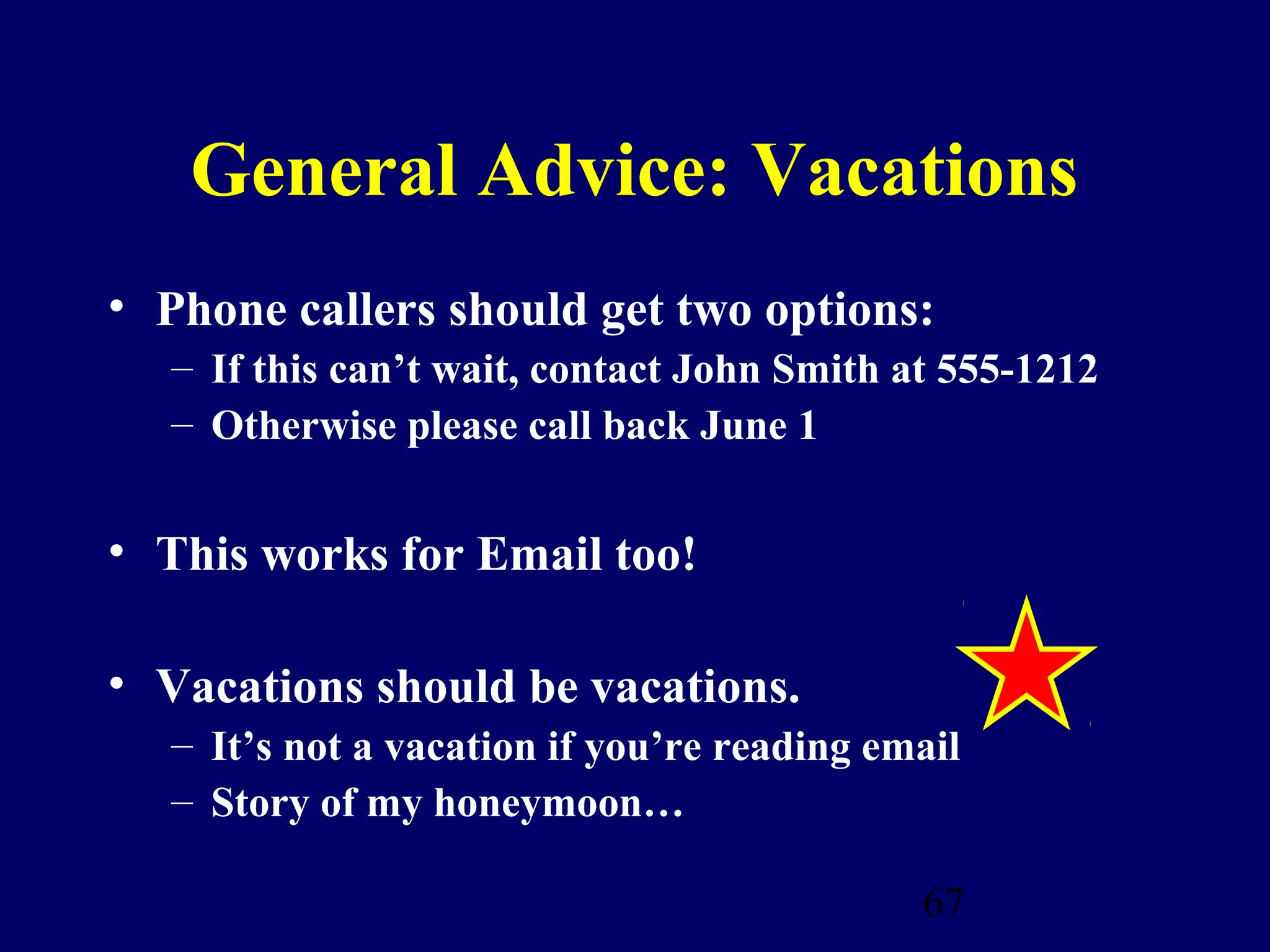 General Advice: Vacations

• Phone callers should get two options:
– If this can’t wait, contact John Smith at 555-1212
– Otherwise please call back June 1

• This works for Email too!

• Vacations should be vacations.
– It’s not a vacation if you’re reading email
– Story of my honeymoon…

67